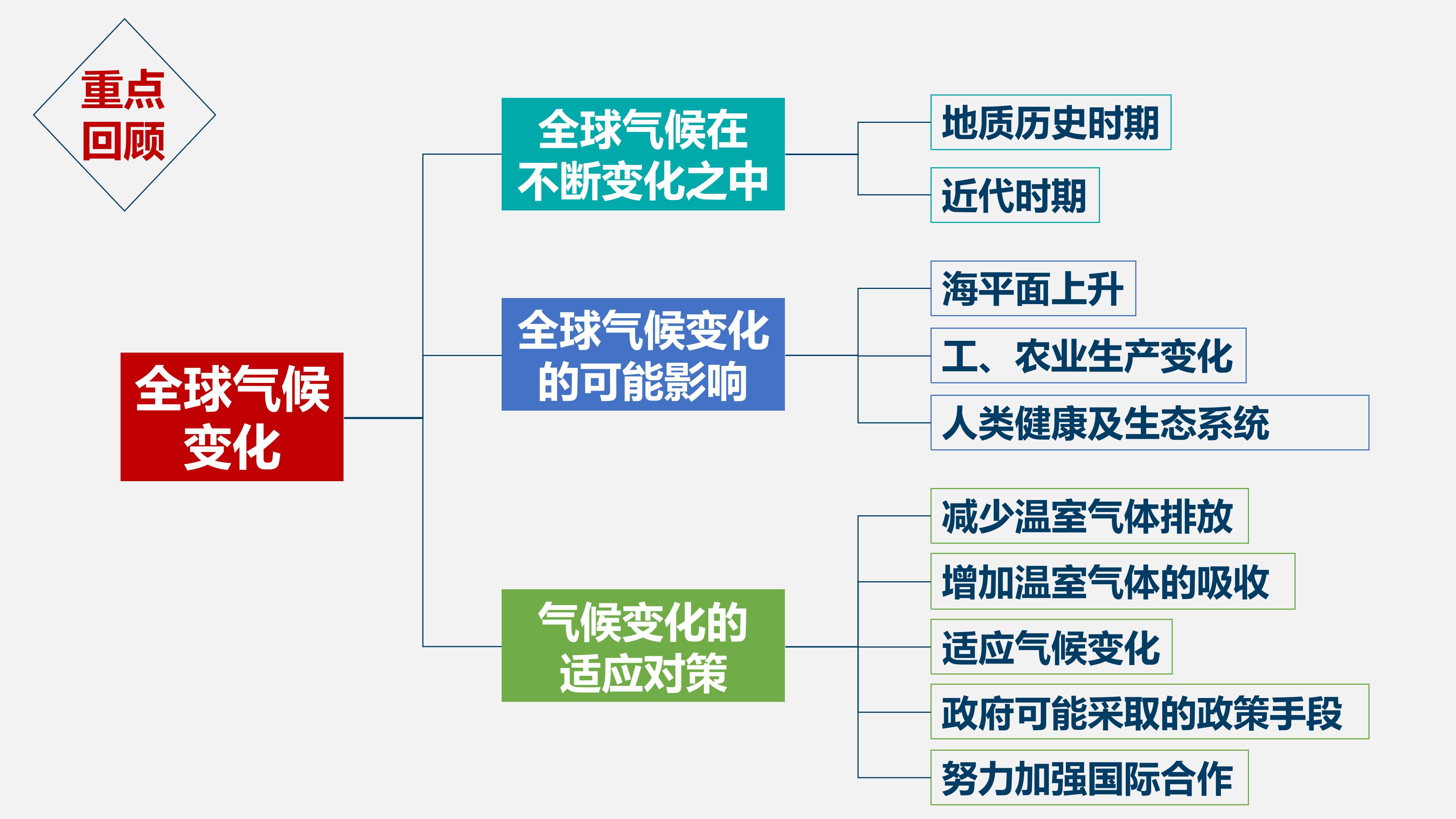 重点
回顾

全球气候
变化

全球气候在
不断变化之中

地质历史时期

近代时期

全球气候变化
的可能影响

海平面上升

工、农业生产变化

人类健康及生态系统

气候变化的
适应对策

减少温室气体排放

增加温室气体的吸收

适应气候变化

政府可能采取的政策手段

努力加强国际合作